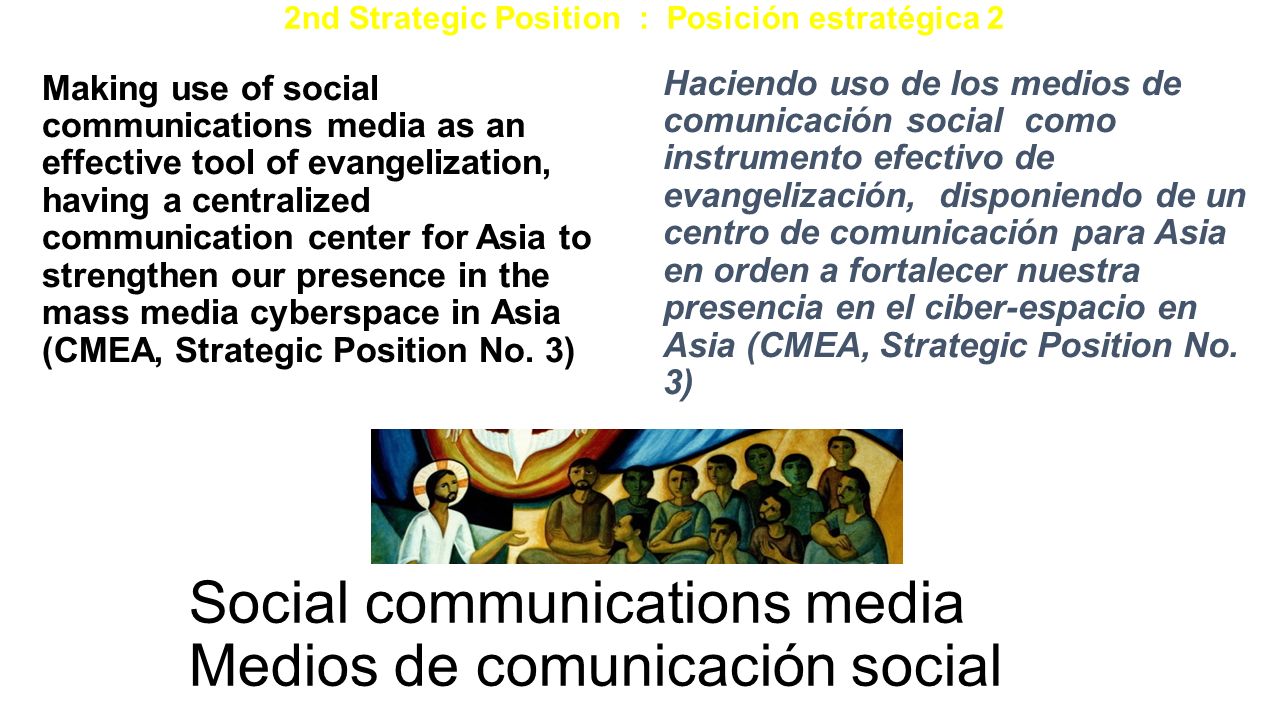 2nd Strategic Position : Posición estratégica 2

Making use of social communications media as an effective tool of evangelization, having a centralized communication center for Asia to strengthen our presence in the mass media cyberspace in Asia (CMEA, Strategic Position No. 3)

Haciendo uso de los medios de comunicación social como instrumento efectivo de evangelización, disponiendo de un centro de comunicación para Asia en orden a fortalecer nuestra presencia en el ciber-espacio en Asia (CMEA, Strategic Position No. 3)

Social communications media
Medios de comunicación social